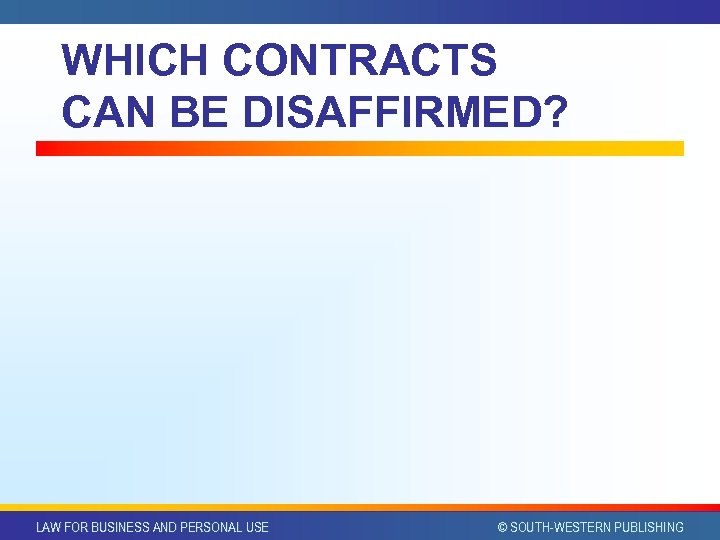 WHICH CONTRACTS CAN BE DISAFFIRMED?

LAW FOR BUSINESS AND PERSONAL USE

© SOUTH-WESTERN PUBLISHING